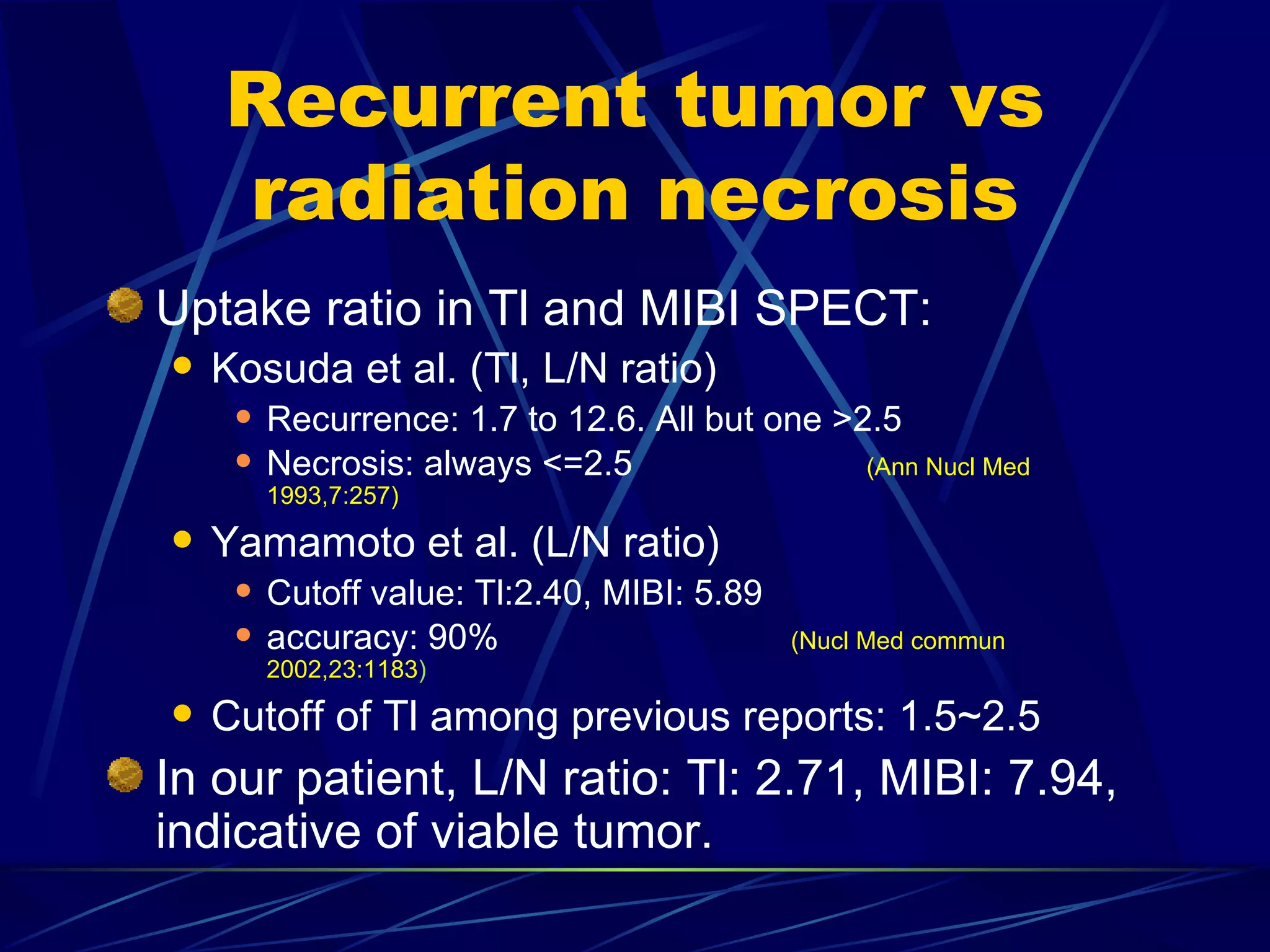 Recurrent tumor vs radiation necrosis

Uptake ratio in Tl and MIBI SPECT:

Kosuda et al. (Tl, L/N ratio)

Recurrence: 1.7 to 12.6. All but one >2.5

Necrosis: always <=2.5 (Ann Nucl Med 1993,7:257)

Yamamoto et al. (L/N ratio)

Cutoff value: Tl:2.40, MIBI: 5.89

accuracy: 90% (Nucl Med commun 2002,23:1183)

Cutoff of Tl among previous reports: 1.5~2.5

In our patient, L/N ratio: Tl: 2.71, MIBI: 7.94, indicative of viable tumor.